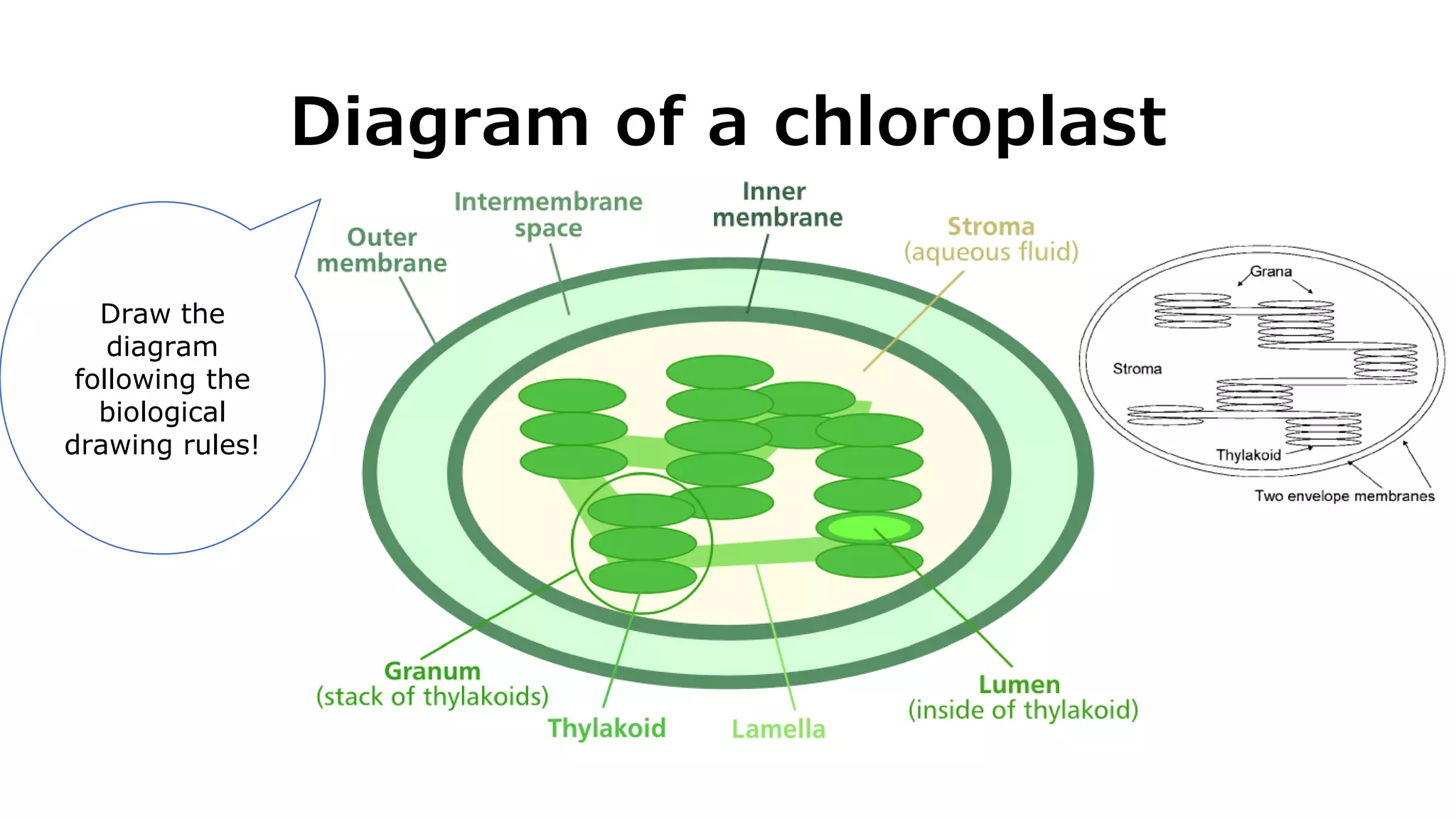 Diagram of a chloroplast

Draw the diagram following the biological drawing rules!

Outer membrane

Intermembrane space

Inner membrane

Stroma
(aqueous fluid)

Granum
(stack of thylakoids)

Thylakoid

Lamella

Lumen
(inside of thylakoid)

Grana

Stroma

Thylakoid

Two envelope membranes